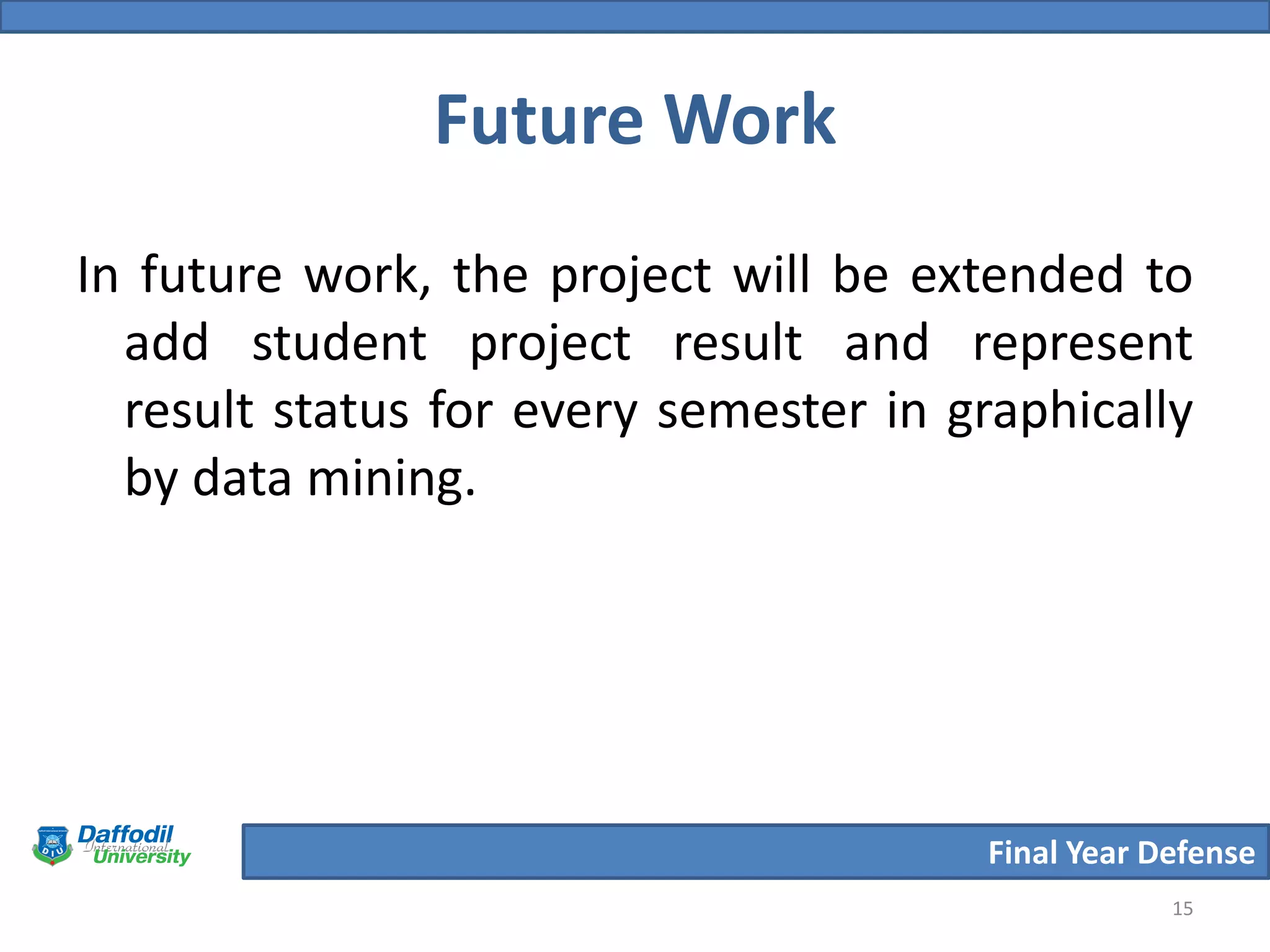 Future Work

In future work, the project will be extended to add student project result and represent result status for every semester in graphically by data mining.

DIU Daffodil International University

Final Year Defense

15